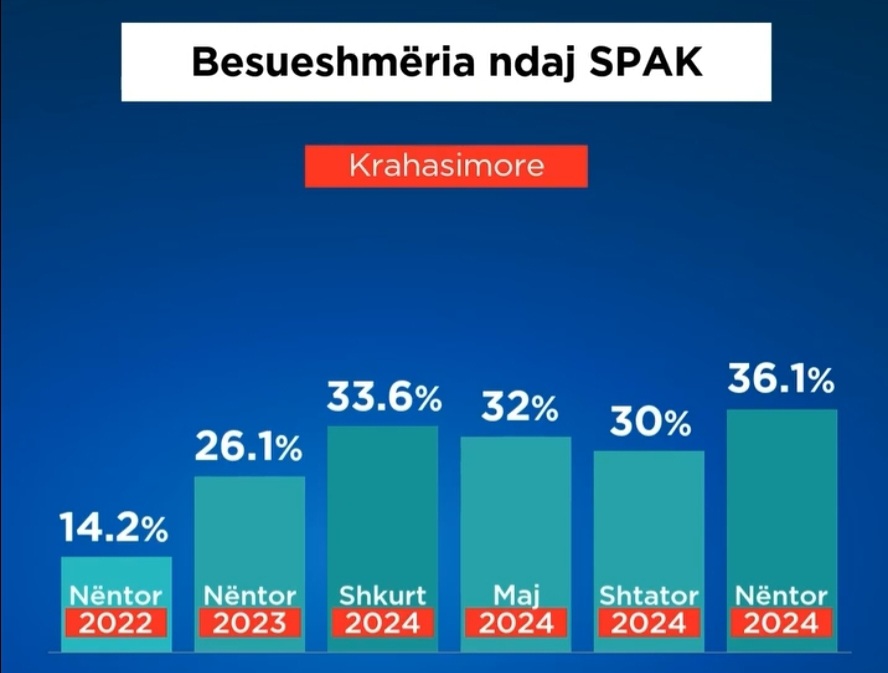 Besueshmëria ndaj SPAK

Krahasimore

14.2%
Nëntor
2022

26.1%
Nëntor
2023

33.6%
Shkurt
2024

32%
Maj
2024

30%
Shtator
2024

36.1%
Nëntor
2024